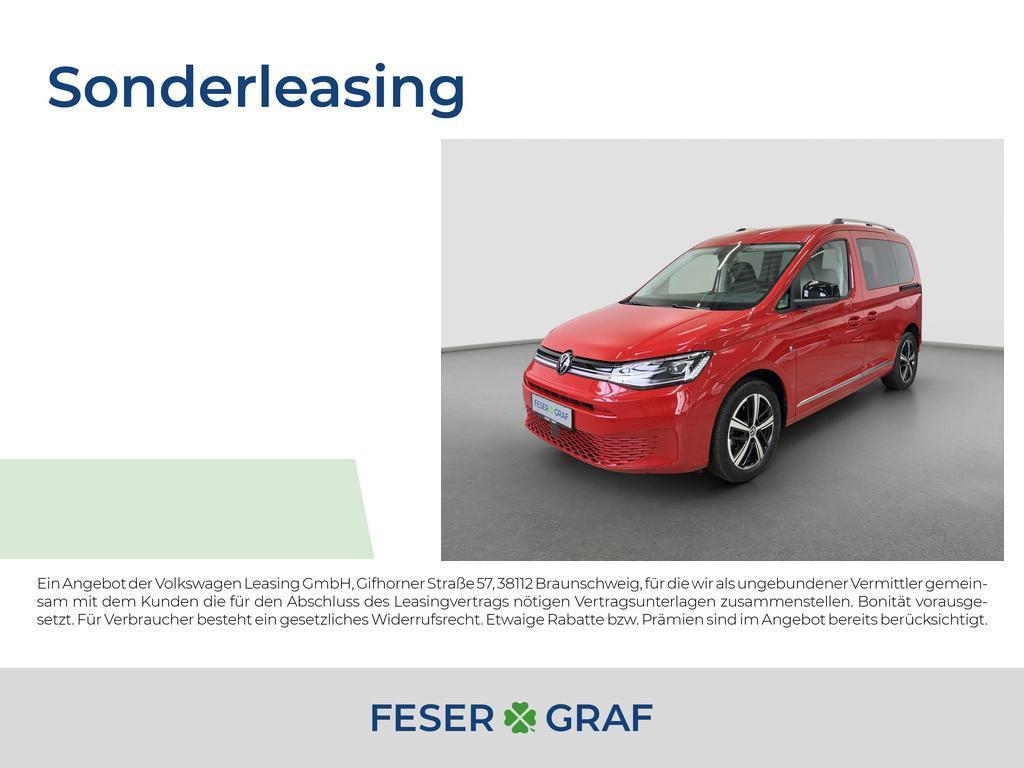 Sonderleasing

FESER GRAF

Ein Angebot der Volkswagen Leasing GmbH, Gifhorner Straße 57, 38112 Braunschweig, für die wir als ungebundener Vermittler gemeinsam mit dem Kunden die für den Abschluss des Leasingvertrags nötigen Vertragsunterlagen zusammenstellen. Bonität vorausgesetzt. Für Verbraucher besteht ein gesetzliches Widerrufsrecht. Etwaige Rabatte bzw. Prämien sind im Angebot bereits berücksichtigt.

FESER GRAF